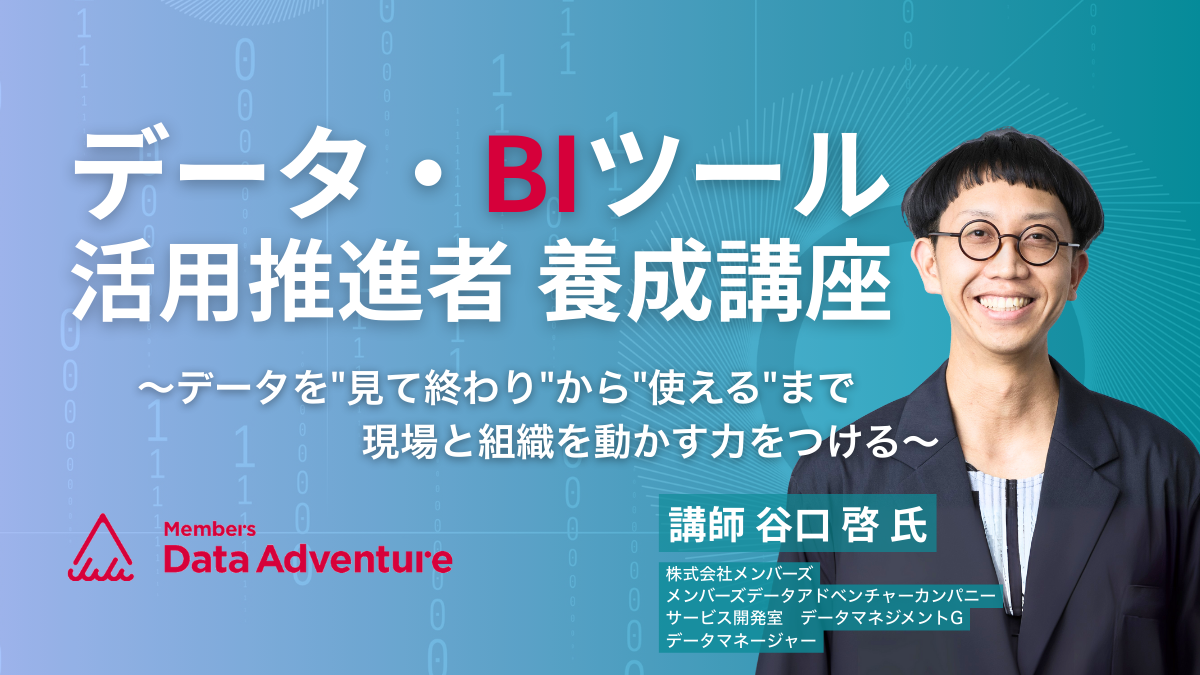 データ・BIツール
活用推進者 養成講座

〜データを"見て終わり"から"使える"まで
現場と組織を動かす力をつける〜

Members
Data Adventure

講師 谷口 啓 氏

株式会社メンバーズ
メンバーズデータアドベンチャーカンパニー
サービス開発室　データマネジメントG
データマネージャー